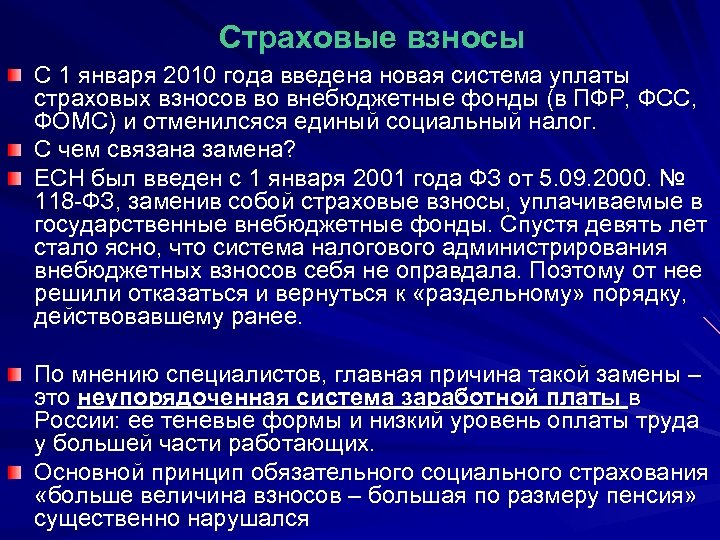 Страховые взносы

С 1 января 2010 года введена новая система уплаты страховых взносов во внебюджетные фонды (в ПФР, ФСС, ФОМС) и отменилсяся единый социальный налог.

С чем связана замена?

ЕСН был введен с 1 января 2001 года ФЗ от 5.09.2000. № 118-ФЗ, заменив собой страховые взносы, уплачиваемые в государственные внебюджетные фонды. Спустя девять лет стало ясно, что система налогового администрирования внебюджетных взносов себя не оправдала. Поэтому от нее решили отказаться и вернуться к «раздельному» порядку, действовавшему ранее.

По мнению специалистов, главная причина такой замены – это неупорядоченная система заработной платы в России: ее теневые формы и низкий уровень оплаты труда у большей части работающих.

Основной принцип обязательного социального страхования «больше величина взносов – большая по размеру пенсия» существенно нарушался